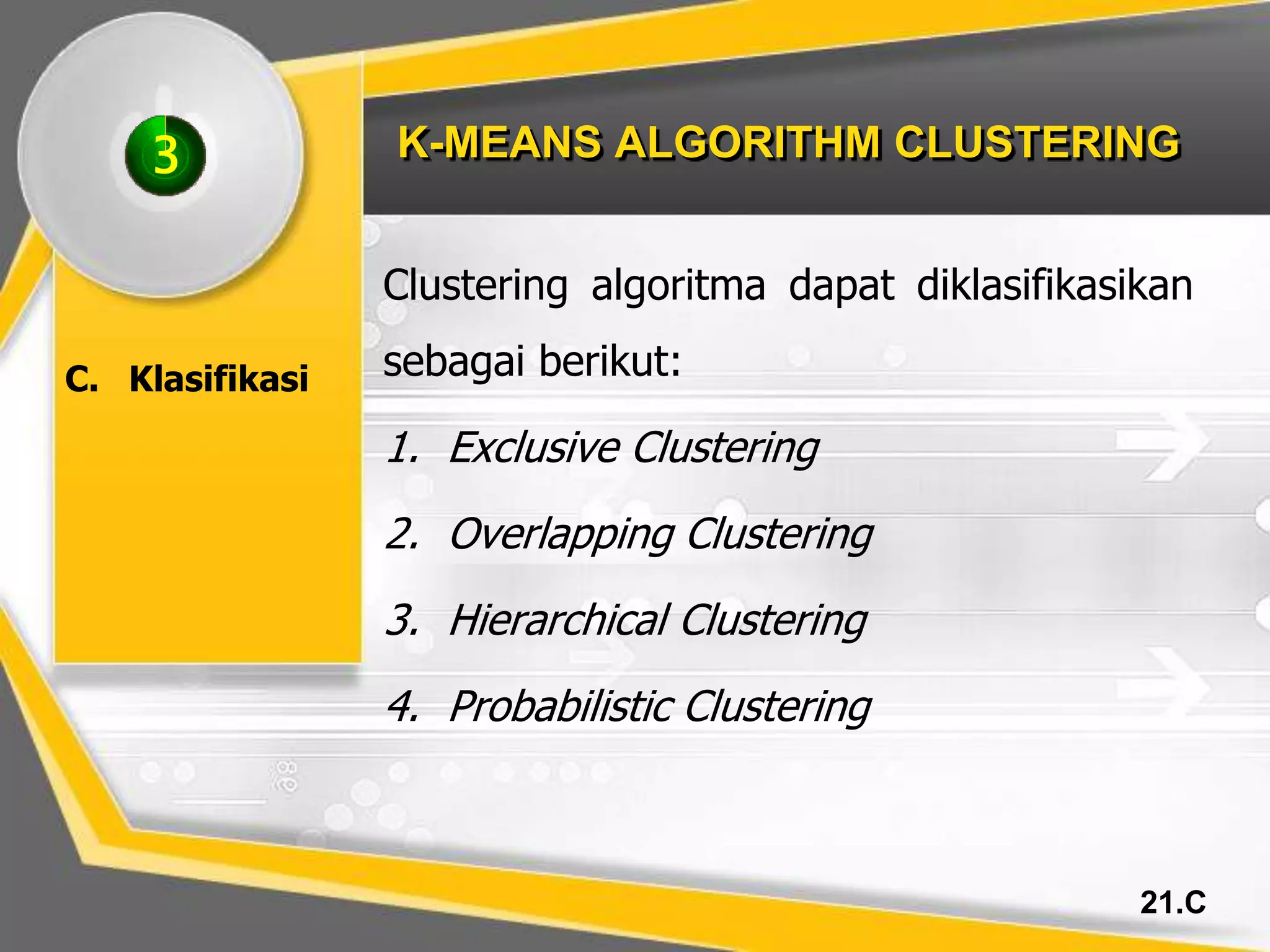 3

K-MEANS ALGORITHM CLUSTERING

C. Klasifikasi

Clustering algoritma dapat diklasifikasikan sebagai berikut:

1. Exclusive Clustering
2. Overlapping Clustering
3. Hierarchical Clustering
4. Probabilistic Clustering

21.C